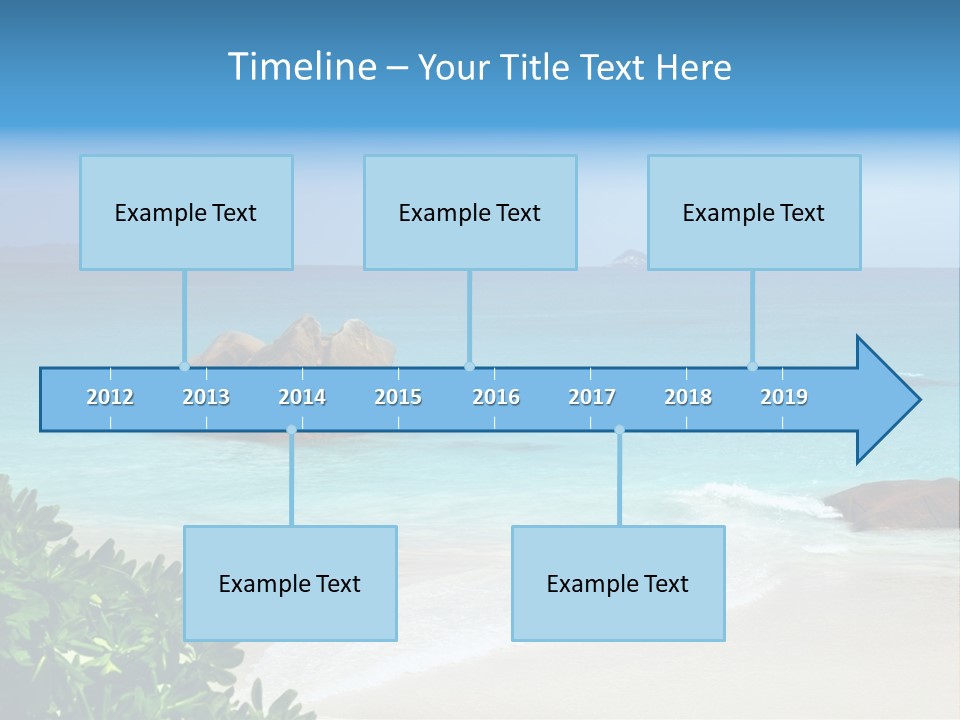 Timeline – Your Title Text Here

Example Text

Example Text

Example Text

2012 2013 2014 2015 2016 2017 2018 2019

Example Text

Example Text